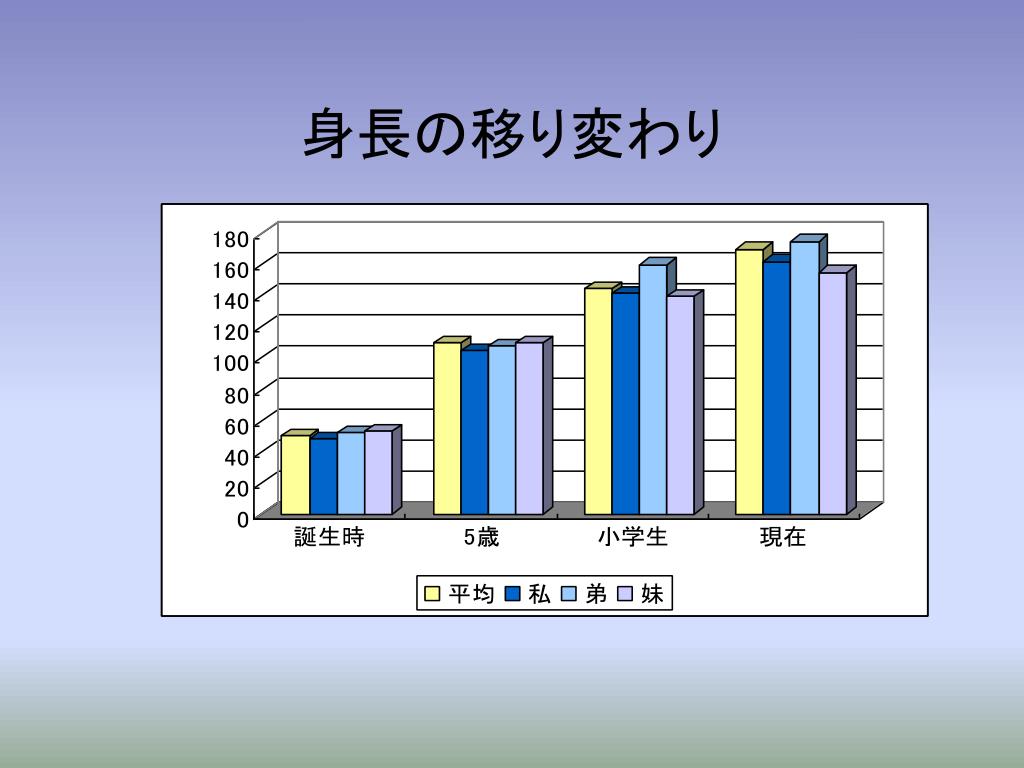 身長の移り変わり

180
160
140
120
100
80
60
40
20
0

誕生時
5歳
小学生
現在

平均 私 弟 妹